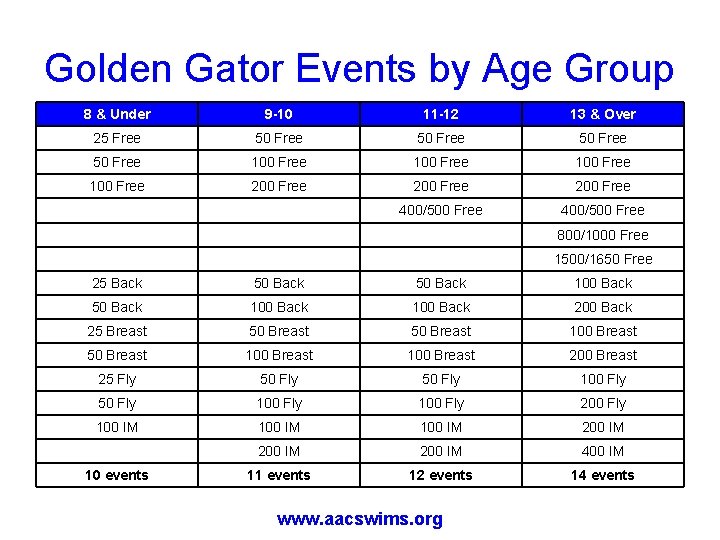 Golden Gator Events by Age Group

| 8 & Under | 9-10 | 11-12 | 13 & Over |
|---|---|---|---|
| 25 Free | 50 Free | 50 Free | 50 Free |
| 50 Free | 100 Free | 100 Free | 100 Free |
| 100 Free | 200 Free | 200 Free | 200 Free |
| | | 400/500 Free | 400/500 Free |
| | | | 800/1000 Free |
| | | | 1500/1650 Free |
| 25 Back | 50 Back | 50 Back | 100 Back |
| 50 Back | 100 Back | 100 Back | 200 Back |
| 25 Breast | 50 Breast | 50 Breast | 100 Breast |
| 50 Breast | 100 Breast | 100 Breast | 200 Breast |
| 25 Fly | 50 Fly | 50 Fly | 100 Fly |
| 50 Fly | 100 Fly | 100 Fly | 200 Fly |
| 100 IM | 100 IM | 100 IM | 200 IM |
| | 200 IM | 200 IM | 400 IM |
| 10 events | 11 events | 12 events | 14 events |

www.aacswims.org